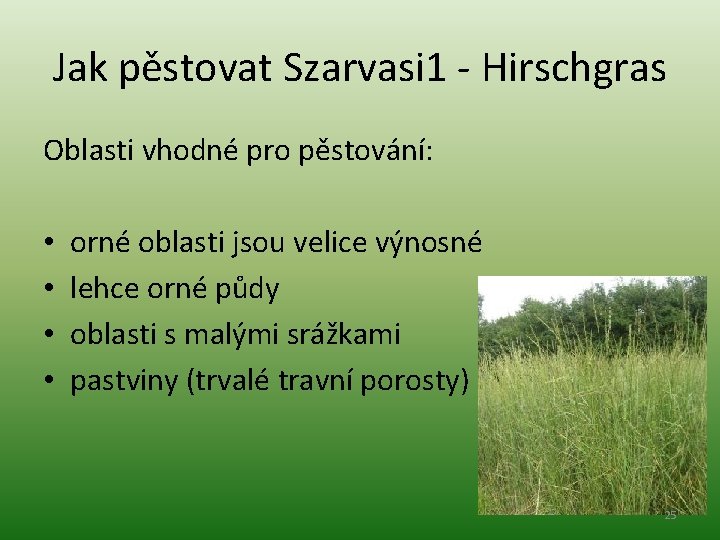 Jak pěstovat Szarvasi1 - Hirschgras

Oblasti vhodné pro pěstování:

• orné oblasti jsou velice výnosné
• lehce orné půdy
• oblasti s malými srážkami
• pastviny (trvalé travní porosty)

25